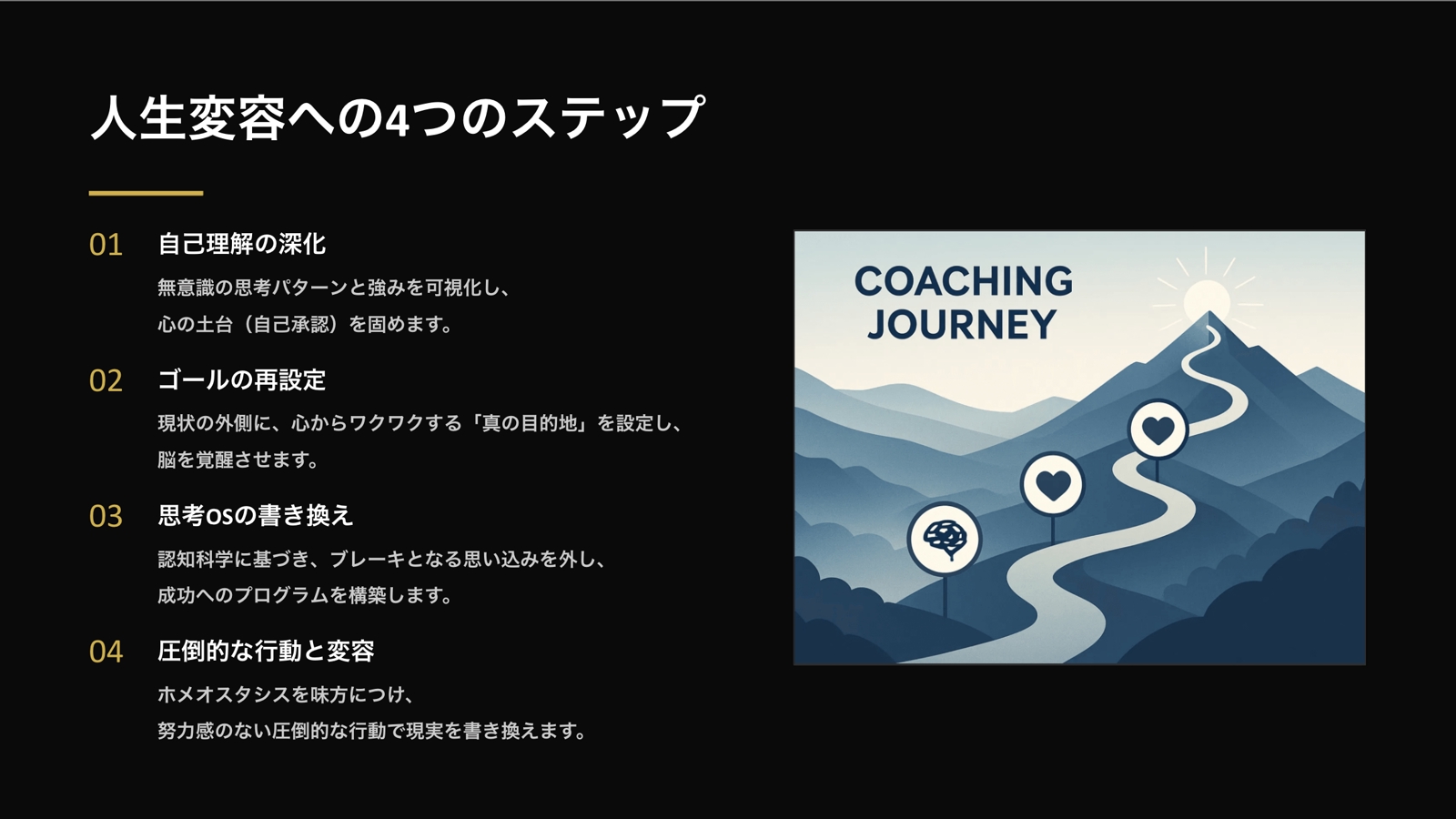 人生変容への4つのステップ

01 自己理解の深化

無意識の思考パターンと強みを可視化し、心の土台（自己承認）を固めます。

02 ゴールの再設定

現状の外側に、心からワクワクする「真の目的地」を設定し、脳を覚醒させます。

03 思考OSの書き換え

認知科学に基づき、ブレーキとなる思い込みを外し、成功へのプログラムを構築します。

04 圧倒的な行動と変容

ホメオスタシスを味方につけ、努力感のない圧倒的な行動で現実を書き換えます。

COACHING JOURNEY